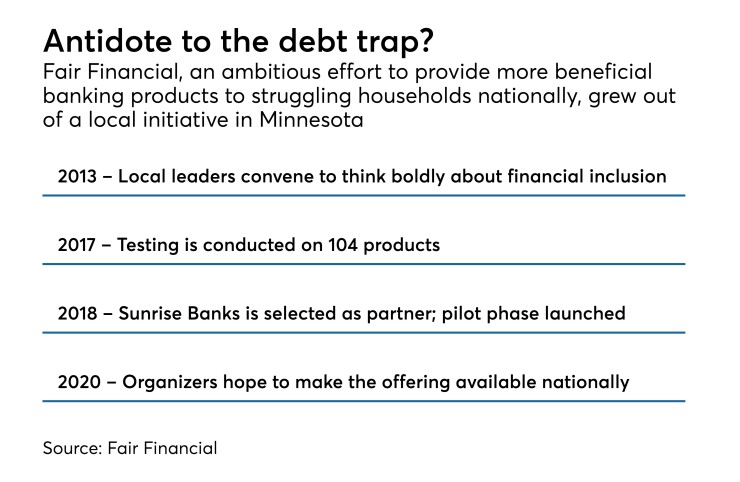 Antidote to the debt trap?
Fair Financial, an ambitious effort to provide more beneficial banking products to struggling households nationally, grew out of a local initiative in Minnesota

2013 – Local leaders convene to think boldly about financial inclusion

2017 – Testing is conducted on 104 products

2018 – Sunrise Banks is selected as partner; pilot phase launched

2020 – Organizers hope to make the offering available nationally

Source: Fair Financial